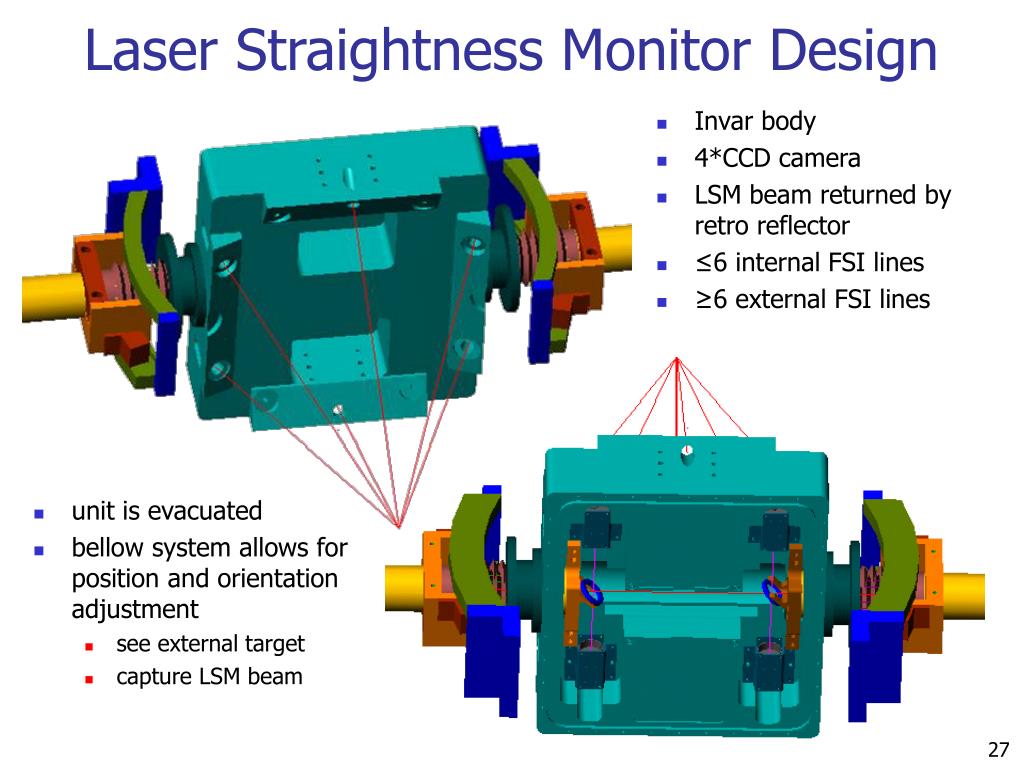 Laser Straightness Monitor Design

- Invar body
- 4*CCD camera
- LSM beam returned by retro reflector
- ≤6 internal FSI lines
- ≥6 external FSI lines

- unit is evacuated
- bellow system allows for position and orientation adjustment
  - see external target
  - capture LSM beam

27